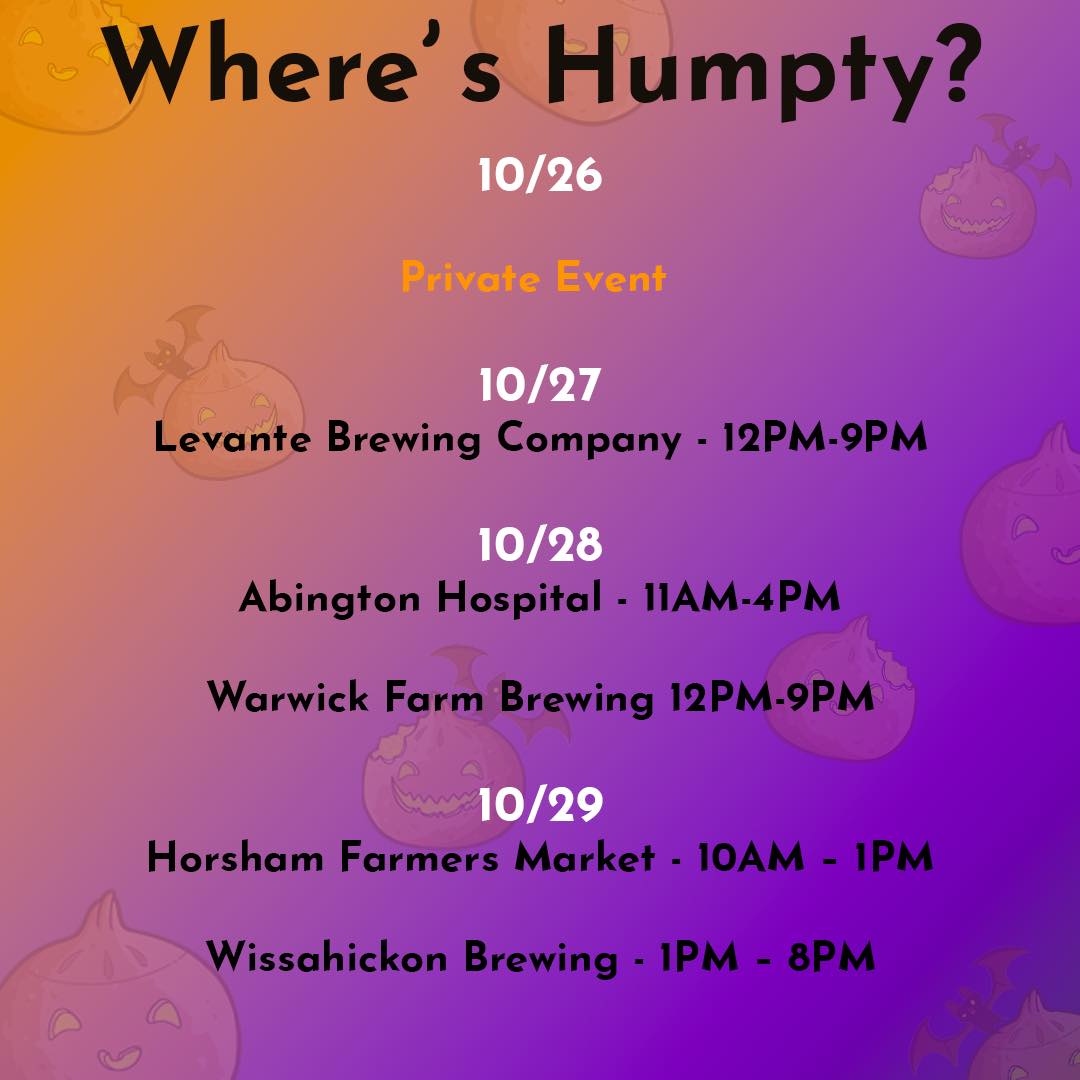 Where's Humpty?

10/26

Private Event

10/27
Levante Brewing Company - 12PM-9PM

10/28
Abington Hospital - 11AM-4PM

Warwick Farm Brewing 12PM-9PM

10/29
Horsham Farmers Market - 10AM - 1PM

Wissahickon Brewing - 1PM - 8PM